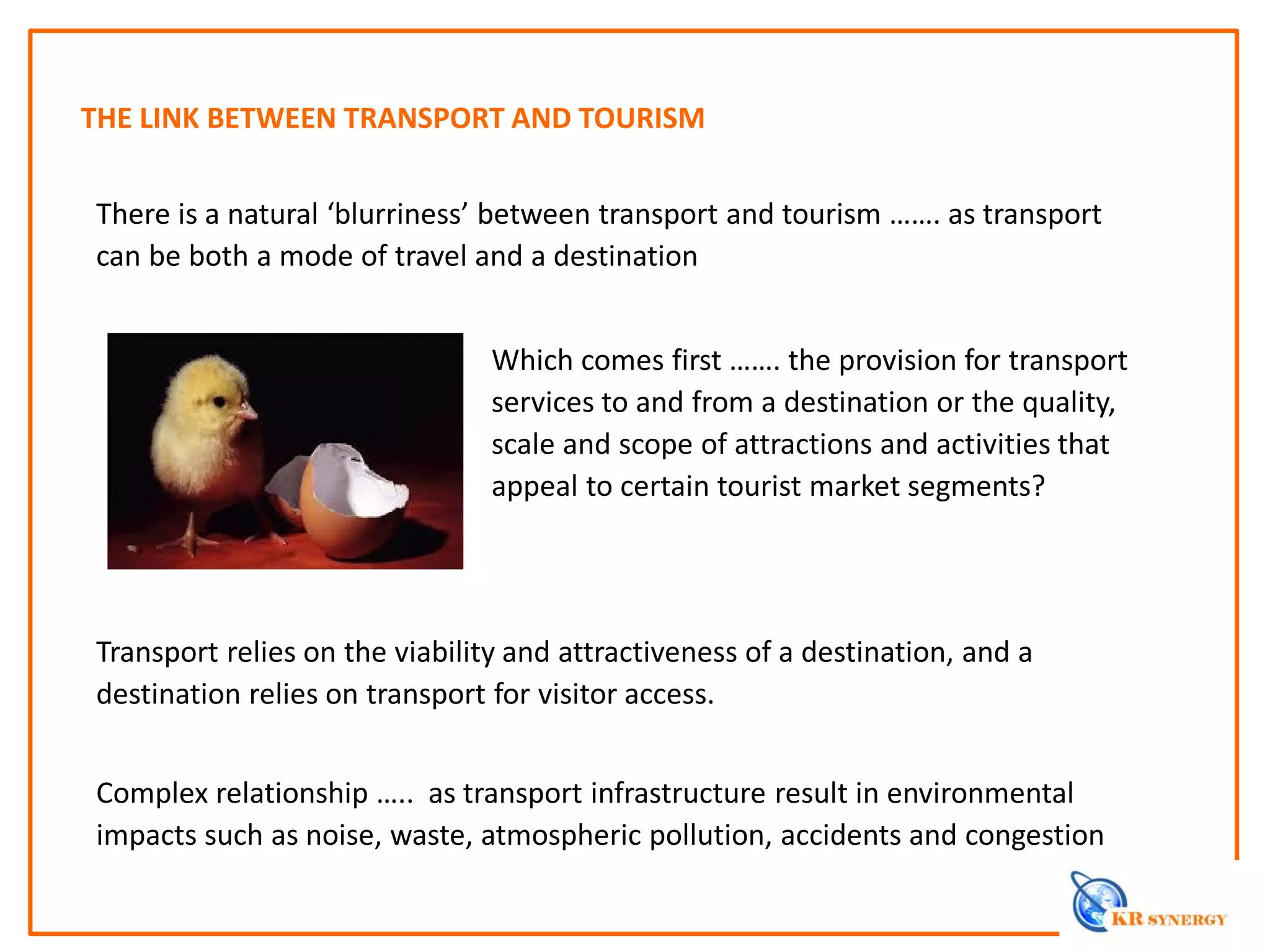 THE LINK BETWEEN TRANSPORT AND TOURISM

There is a natural ‘blurriness’ between transport and tourism ……. as transport can be both a mode of travel and a destination

Which comes first ……. the provision for transport services to and from a destination or the quality, scale and scope of attractions and activities that appeal to certain tourist market segments?

Transport relies on the viability and attractiveness of a destination, and a destination relies on transport for visitor access.

Complex relationship ….. as transport infrastructure result in environmental impacts such as noise, waste, atmospheric pollution, accidents and congestion

KR SYNERGY